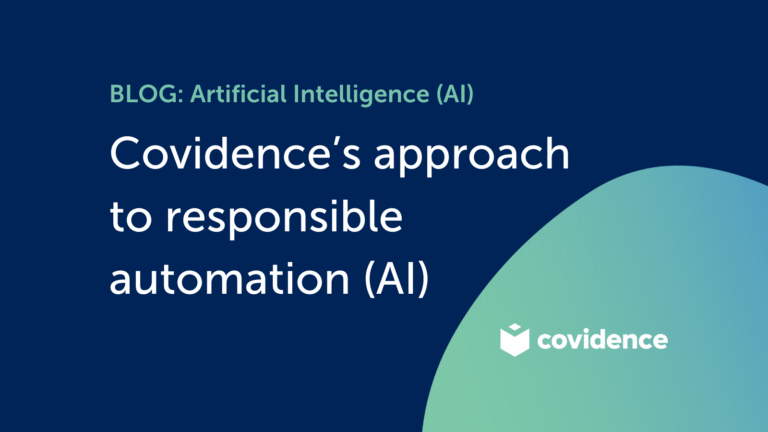 BLOG: Artificial Intelligence (AI)

Covidence's approach to responsible automation (AI)

covidence